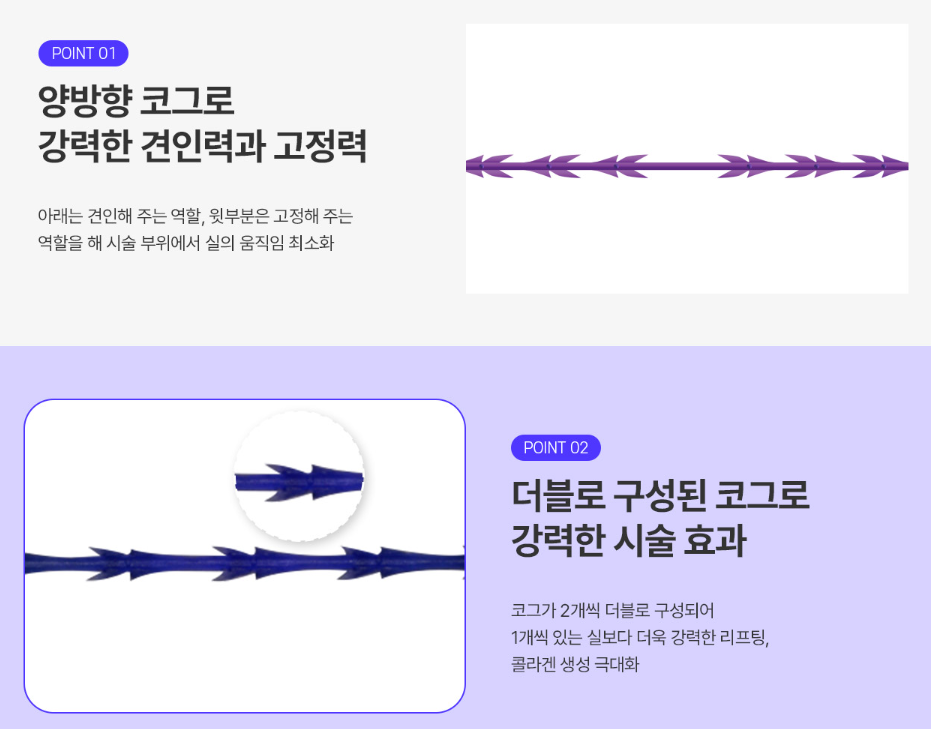 POINT 01

양방향 코그로
강력한 견인력과 고정력

아래는 견인해 주는 역할, 윗부분은 고정해 주는
역할을 해 시술 부위에서 실의 움직임 최소화

POINT 02

더블로 구성된 코그로
강력한 시술 효과

코그가 2개씩 더블로 구성되어
1개씩 있는 실보다 더욱 강력한 리프팅,
콜라겐 생성 극대화